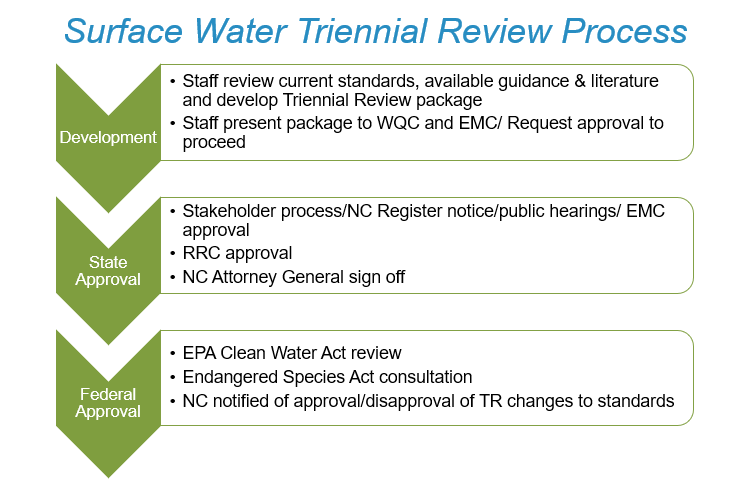 Surface Water Triennial Review Process

Development

• Staff review current standards, available guidance & literature and develop Triennial Review package
• Staff present package to WQC and EMC/ Request approval to proceed

State Approval

• Stakeholder process/NC Register notice/public hearings/ EMC approval
• RRC approval
• NC Attorney General sign off

Federal Approval

• EPA Clean Water Act review
• Endangered Species Act consultation
• NC notified of approval/disapproval of TR changes to standards